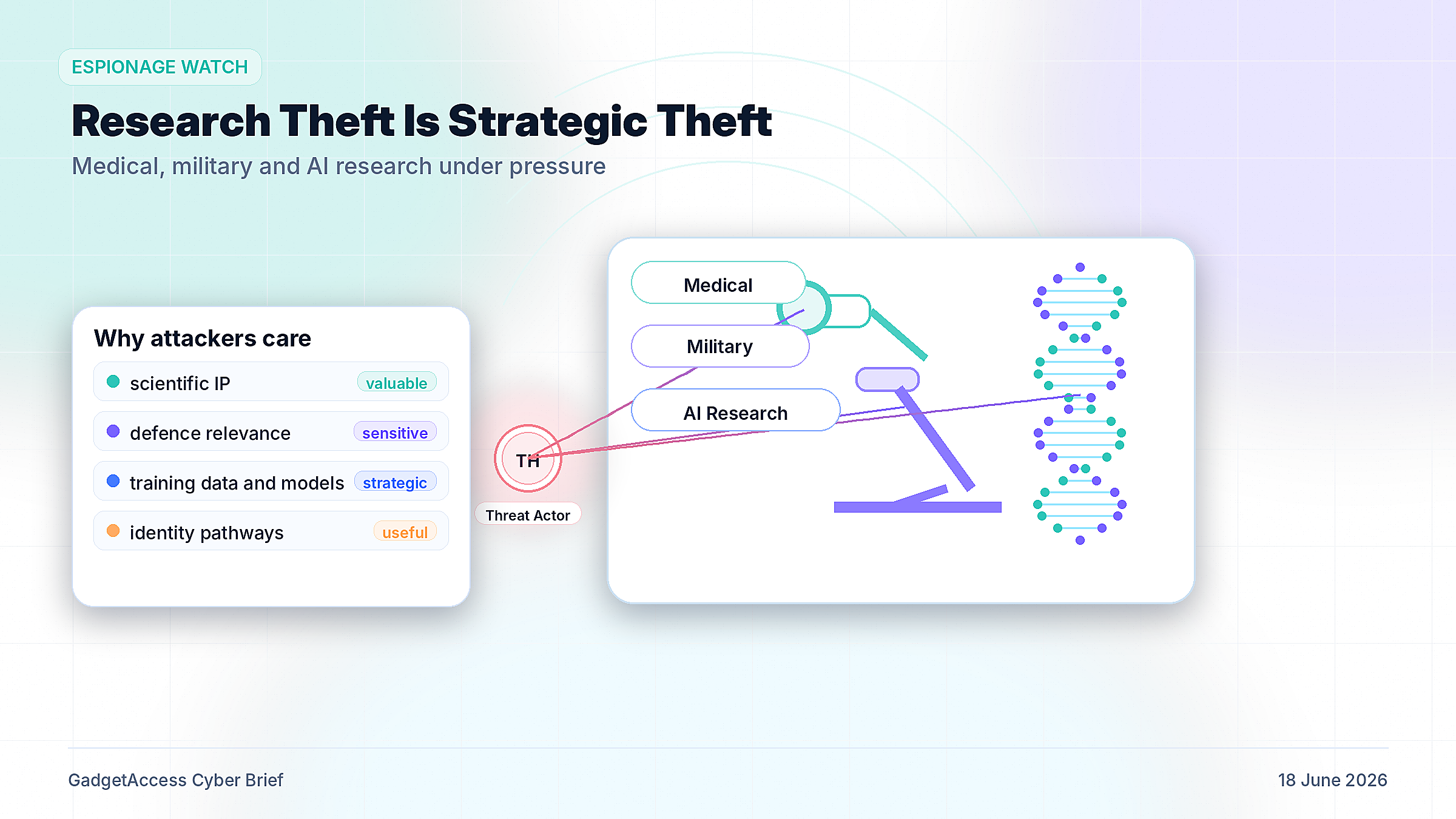 ESPIONAGE WATCH

Research Theft Is Strategic Theft

Medical, military and AI research under pressure

Why attackers care

scientific IP valuable

defence relevance sensitive

training data and models strategic

identity pathways useful

TH

Threat Actor

Medical

Military

AI Research

GadgetAccess Cyber Brief

18 June 2026